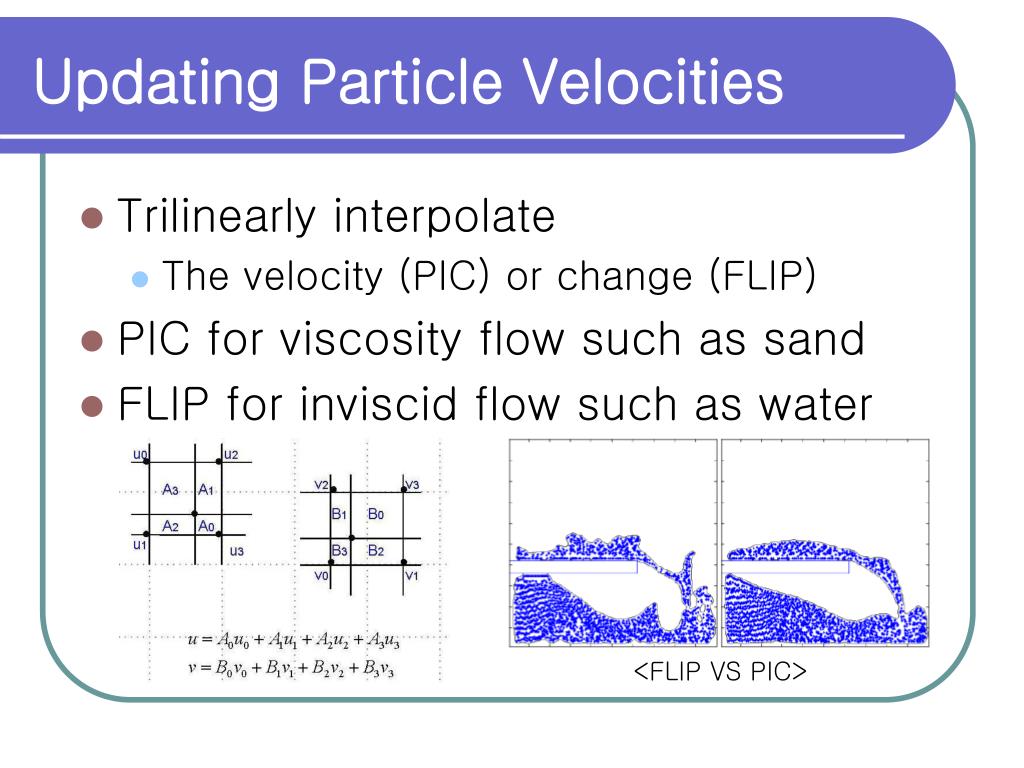 Updating Particle Velocities

Trilinearly interpolate

The velocity (PIC) or change (FLIP)

PIC for viscosity flow such as sand

FLIP for inviscid flow such as water

u0 u2 A3 A1 A2 A0 u1 u3

v2 v3 B1 B0 B3 B2 v0 v1

$u = A_0u_0 + A_1u_1 + A_2u_2 + A_3u_3$
$v = B_0v_0 + B_1v_1 + B_2v_2 + B_3v_3$

<FLIP VS PIC>